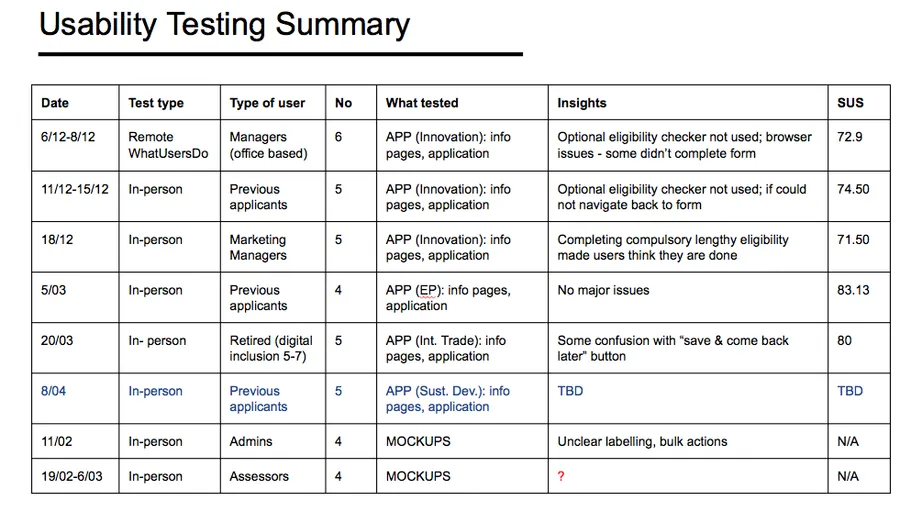 Usability Testing Summary

| Date | Test type | Type of user | No | What tested | Insights | SUS |
|---|---|---|---|---|---|---|
| 6/12-8/12 | Remote WhatUsersDo | Managers (office based) | 6 | APP (Innovation): info pages, application | Optional eligibility checker not used; browser issues - some didn't complete form | 72.9 |
| 11/12-15/12 | In-person | Previous applicants | 5 | APP (Innovation): info pages, application | Optional eligibility checker not used; if could not navigate back to form | 74.50 |
| 18/12 | In-person | Marketing Managers | 5 | APP (Innovation): info pages, application | Completing compulsory lengthy eligibility made users think they are done | 71.50 |
| 5/03 | In-person | Previous applicants | 4 | APP (EP): info pages, application | No major issues | 83.13 |
| 20/03 | In- person | Retired (digital inclusion 5-7) | 5 | APP (Int. Trade): info pages, application | Some confusion with "save & come back later" button | 80 |
| 8/04 | In-person | Previous applicants | 5 | APP (Sust. Dev.): info pages, application | TBD | TBD |
| 11/02 | In-person | Admins | 4 | MOCKUPS | Unclear labelling, bulk actions | N/A |
| 19/02-6/03 | In-person | Assessors | 4 | MOCKUPS | ? | N/A |